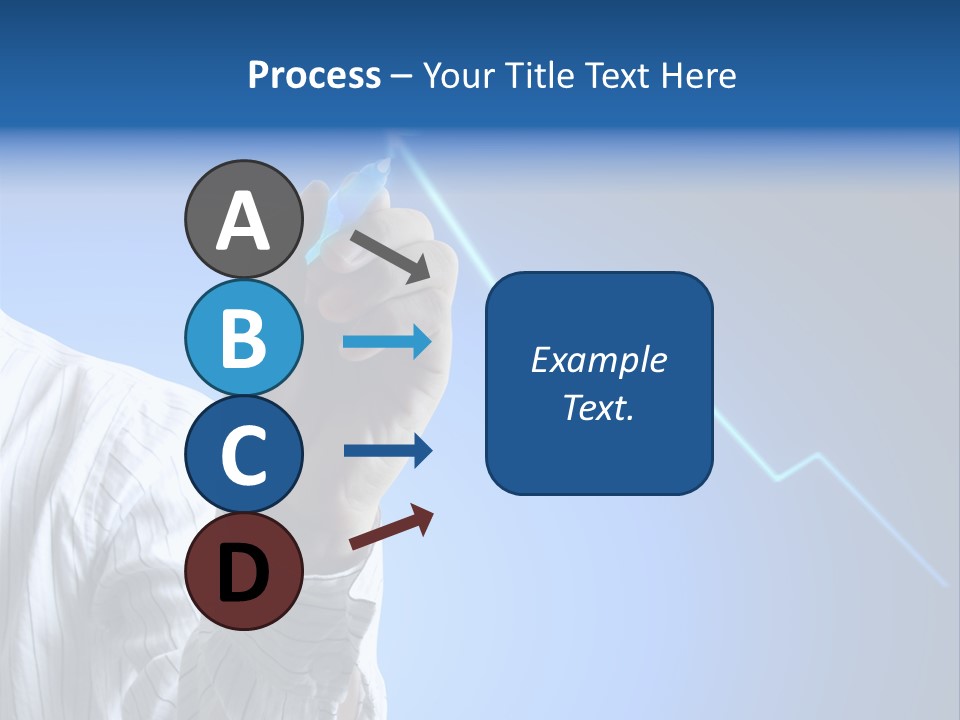 Process – Your Title Text Here

A

B

C

D

Example Text.